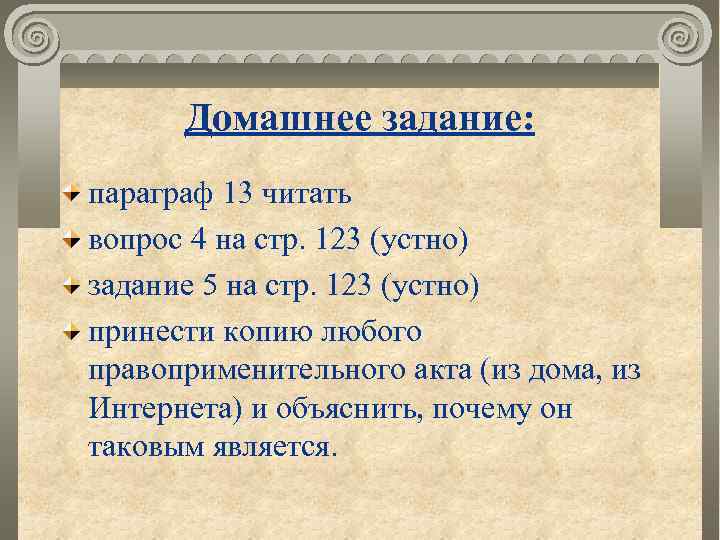 Домашнее задание:

параграф 13 читать

вопрос 4 на стр. 123 (устно)

задание 5 на стр. 123 (устно)

принести копию любого правоприменительного акта (из дома, из Интернета) и объяснить, почему он таковым является.